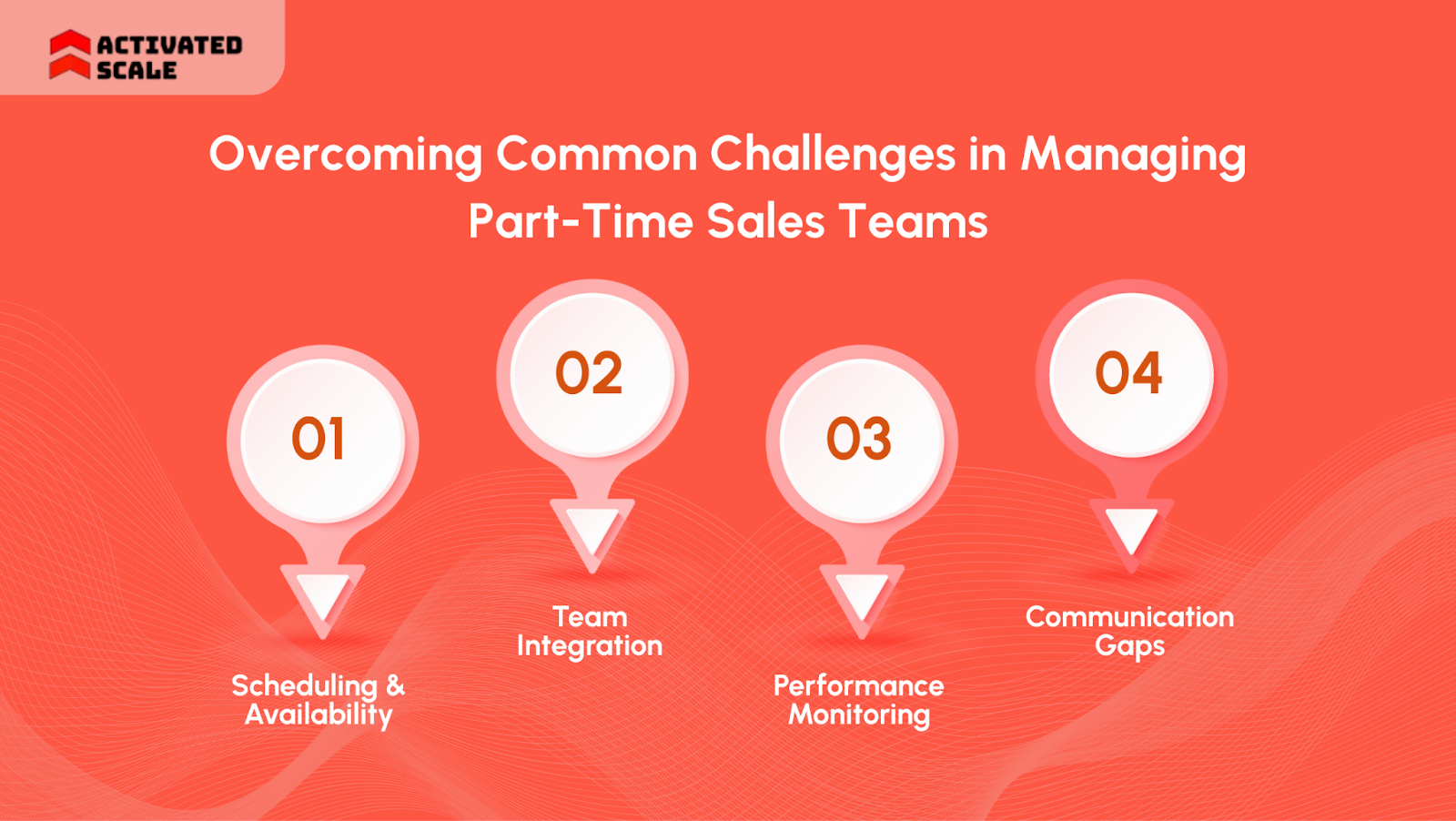 ACTIVATED SCALE

Overcoming Common Challenges in Managing Part-Time Sales Teams

01

Scheduling & Availability

02

Team Integration

03

Performance Monitoring

04

Communication Gaps